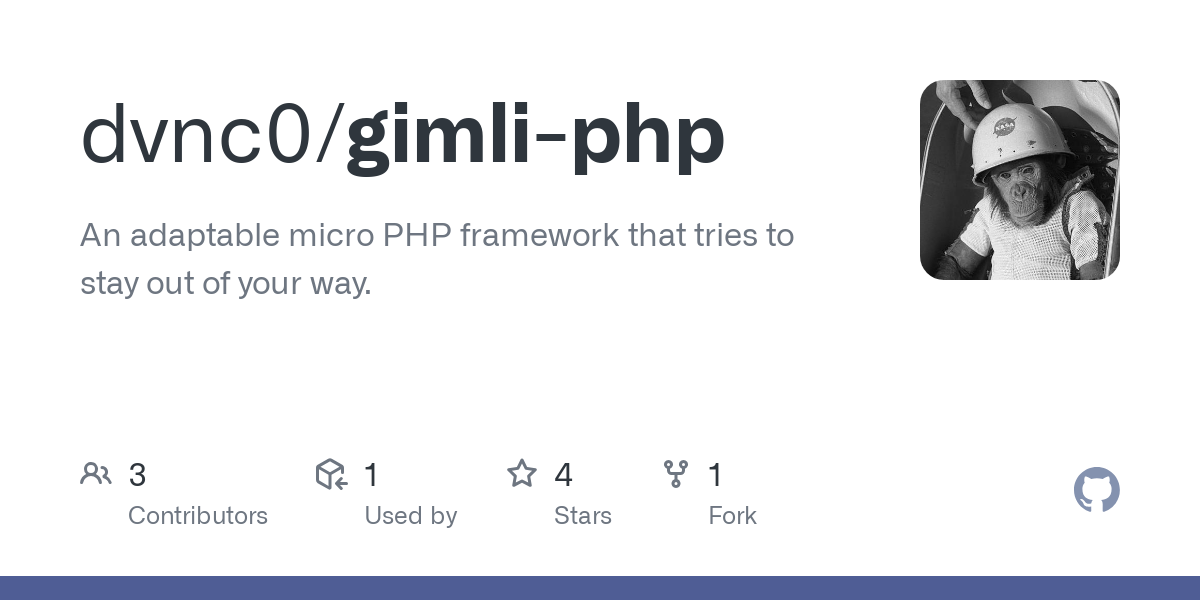 dvnc0/gimli-php

An adaptable micro PHP framework that tries to stay out of your way.

NASA

3 Contributors

1 Used by

4 Stars

1 Fork